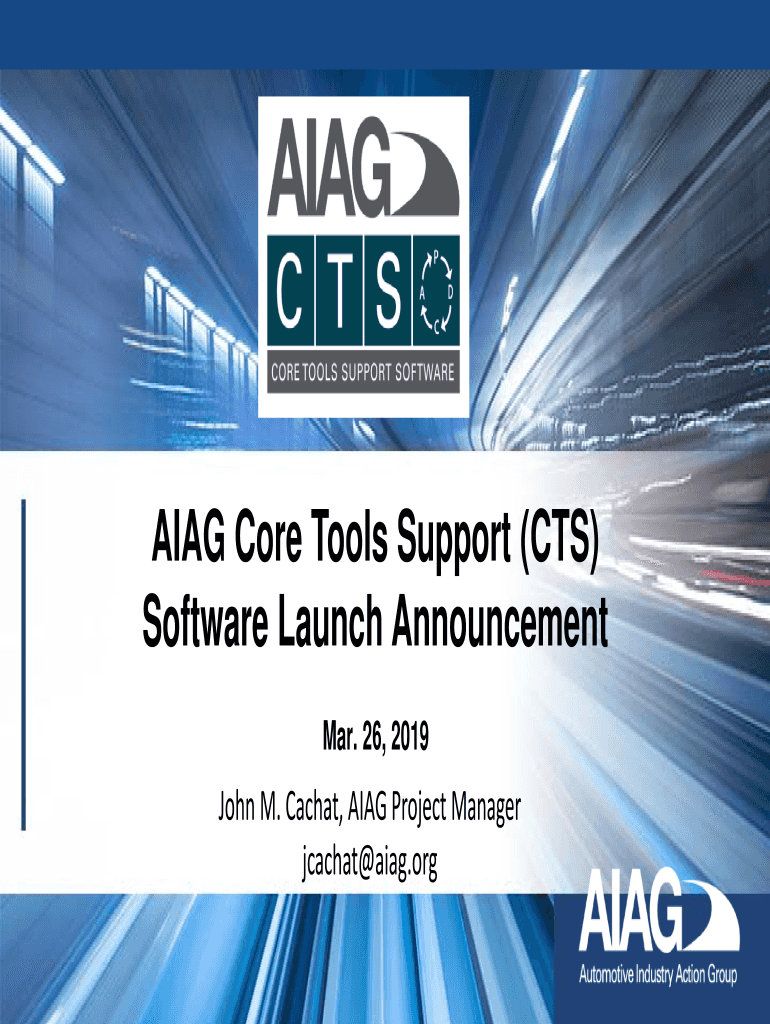 AIAG

C T S
P
D
C
A

CORE TOOLS SUPPORT SOFTWARE

AIAG Core Tools Support (CTS) Software Launch Announcement

Mar. 26, 2019

John M. Cachat, AIAG Project Manager
jcachat@aiag.org

AIAG
Automotive Industry Action Group